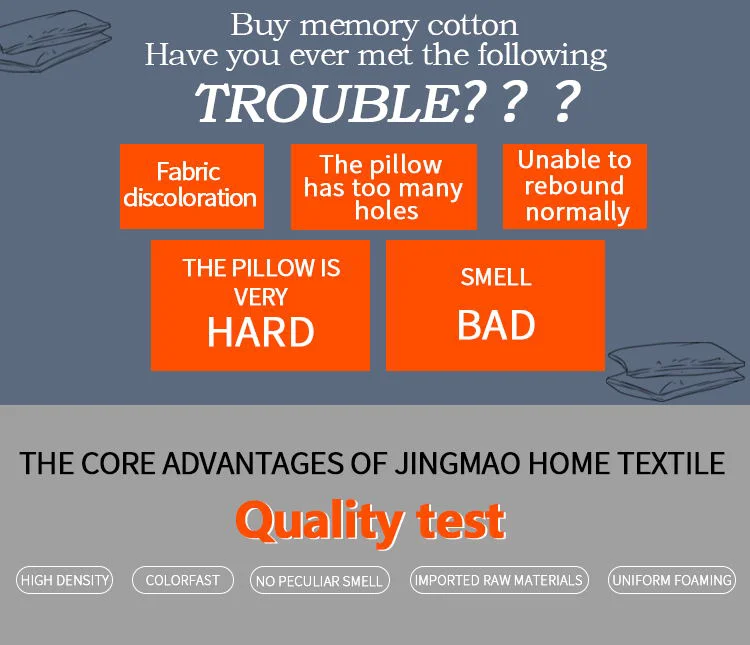 Buy memory cotton
Have you ever met the following
TROUBLE? ? ?

Fabric discoloration

The pillow has too many holes

Unable to rebound normally

THE PILLOW IS VERY HARD

SMELL BAD

THE CORE ADVANTAGES OF JINGMAO HOME TEXTILE

Quality test

HIGH DENSITY

COLORFAST

NO PECULIAR SMELL

IMPORTED RAW MATERIALS

UNIFORM FOAMING